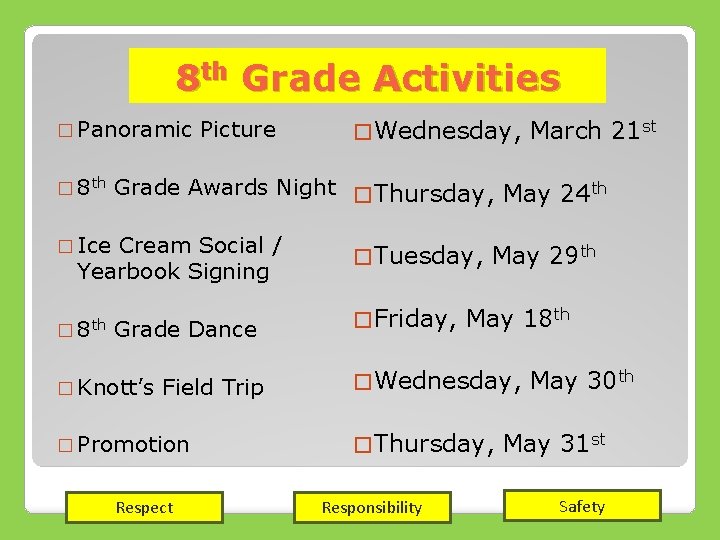 8th Grade Activities

□ Panoramic Picture

□ 8th Grade Awards Night

□ Ice Cream Social / Yearbook Signing

□ 8th Grade Dance

□ Knott's Field Trip

□ Promotion

□ Wednesday, March 21st

□ Thursday, May 24th

□ Tuesday, May 29th

□ Friday, May 18th

□ Wednesday, May 30th

□ Thursday, May 31st

Respect

Responsibility

Safety